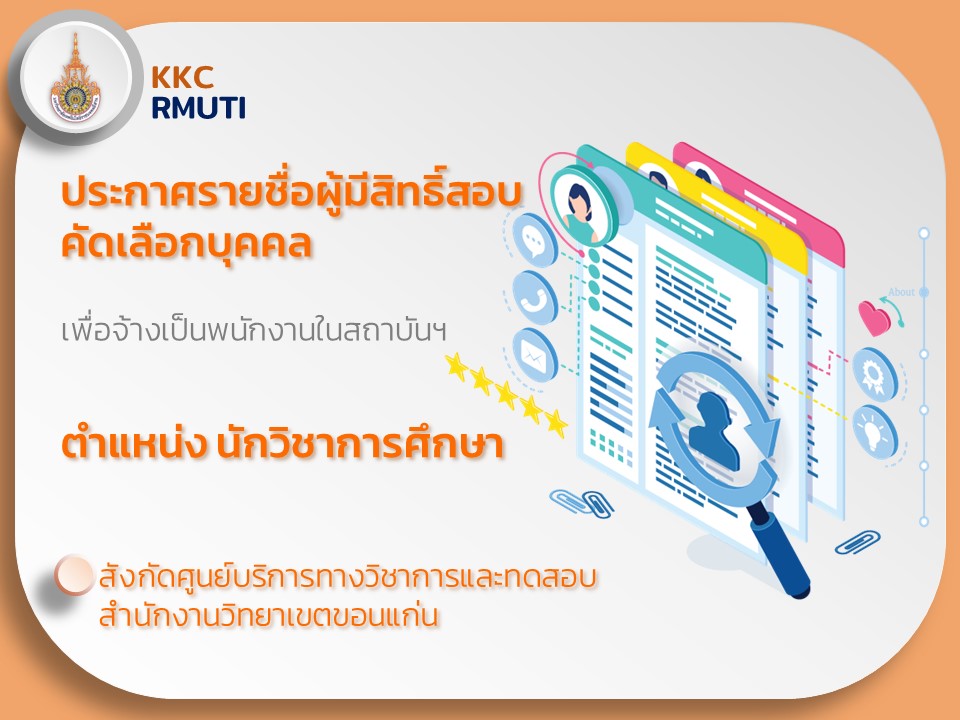 KKC
RMUTI

ประกาศรายชื่อผู้มีสิทธิ์สอบคัดเลือกบุคคล

เพื่อจ้างเป็นพนักงานในสถาบันฯ

ตำแหน่ง นักวิชาการศึกษา

สังกัดศูนย์บริการทางวิชาการและทดสอบ สำนักงานวิทยาเขตขอนแก่น

About